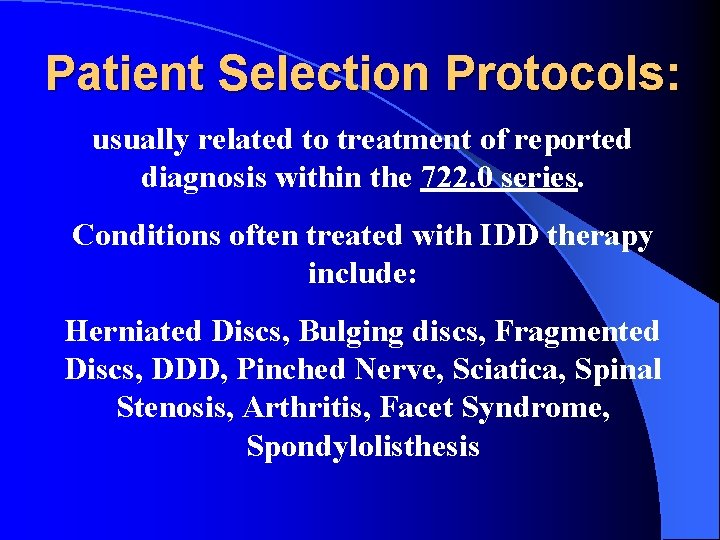 Patient Selection Protocols:

usually related to treatment of reported diagnosis within the 722.0 series.

Conditions often treated with IDD therapy include:

Herniated Discs, Bulging discs, Fragmented Discs, DDD, Pinched Nerve, Sciatica, Spinal Stenosis, Arthritis, Facet Syndrome, Spondylolisthesis